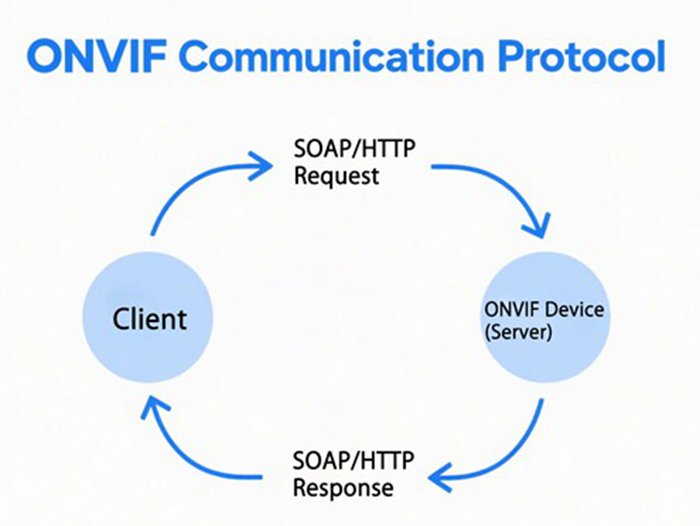 ONVIF Communication Protocol

SOAP/HTTP
Request

Client

ONVIF Device
(Server)

SOAP/HTTP
Response